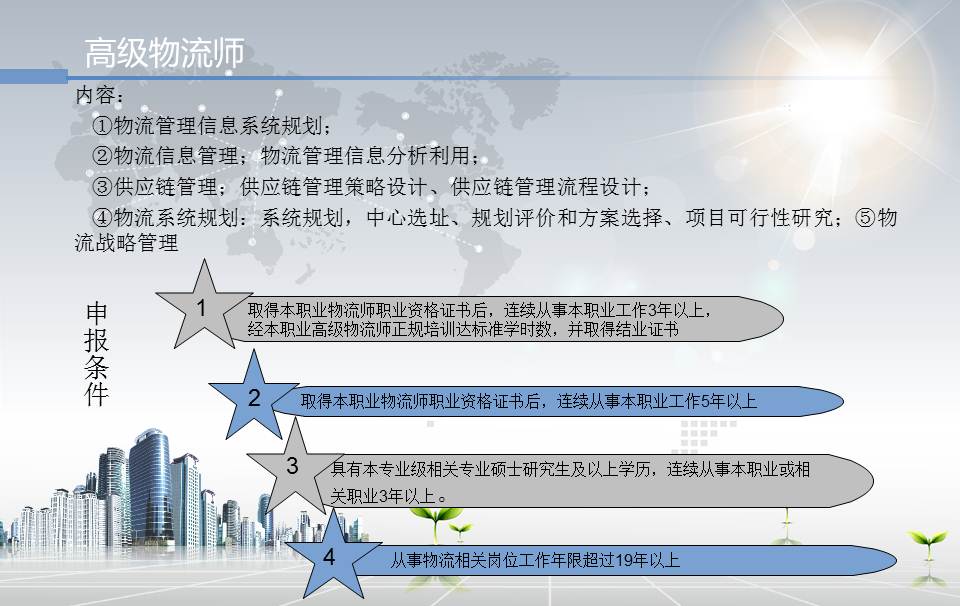 高级物流师

内容：
①物流管理信息系统规划；
②物流信息管理；物流管理信息分析利用；
③供应链管理；供应链管理策略设计、供应链管理流程设计；
④物流系统规划：系统规划，中心选址、规划评价和方案选择、项目可行性研究；⑤物流战略管理

申报条件

1
取得本职业物流师职业资格证书后，连续从事本职业工作3年以上，经本职业高级物流师正规培训达标准学时数，并取得结业证书

2
取得本职业物流师职业资格证书后，连续从事本职业工作5年以上

3
具有本专业级相关专业硕士研究生及以上学历，连续从事本职业或相关职业3年以上。

4
从事物流相关岗位工作年限超过19年以上